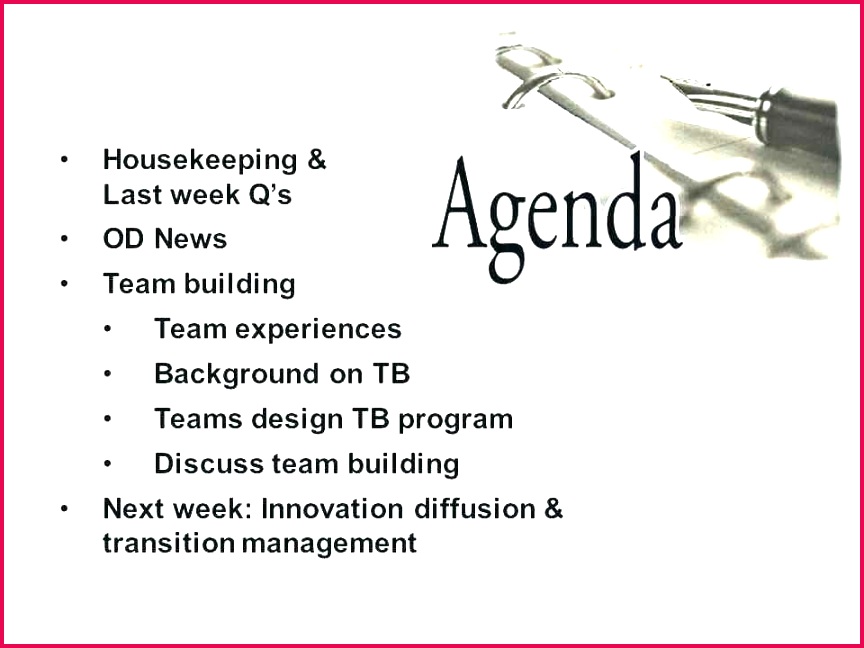 Agenda

• Housekeeping & Last week Q's
• OD News
• Team building
  • Team experiences
  • Background on TB
  • Teams design TB program
  • Discuss team building
• Next week: Innovation diffusion & transition management